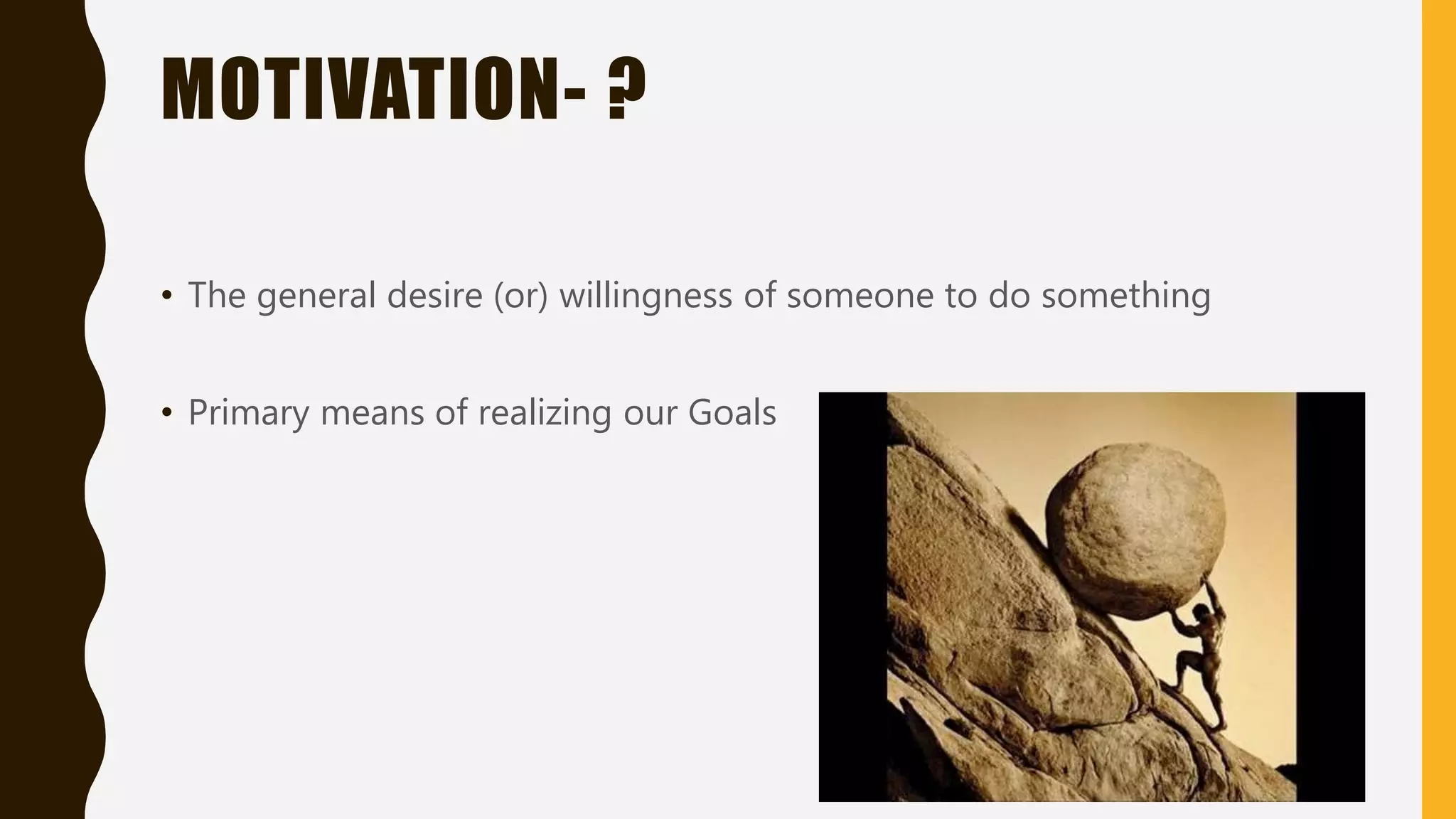 MOTIVATION- ?

• The general desire (or) willingness of someone to do something

• Primary means of realizing our Goals